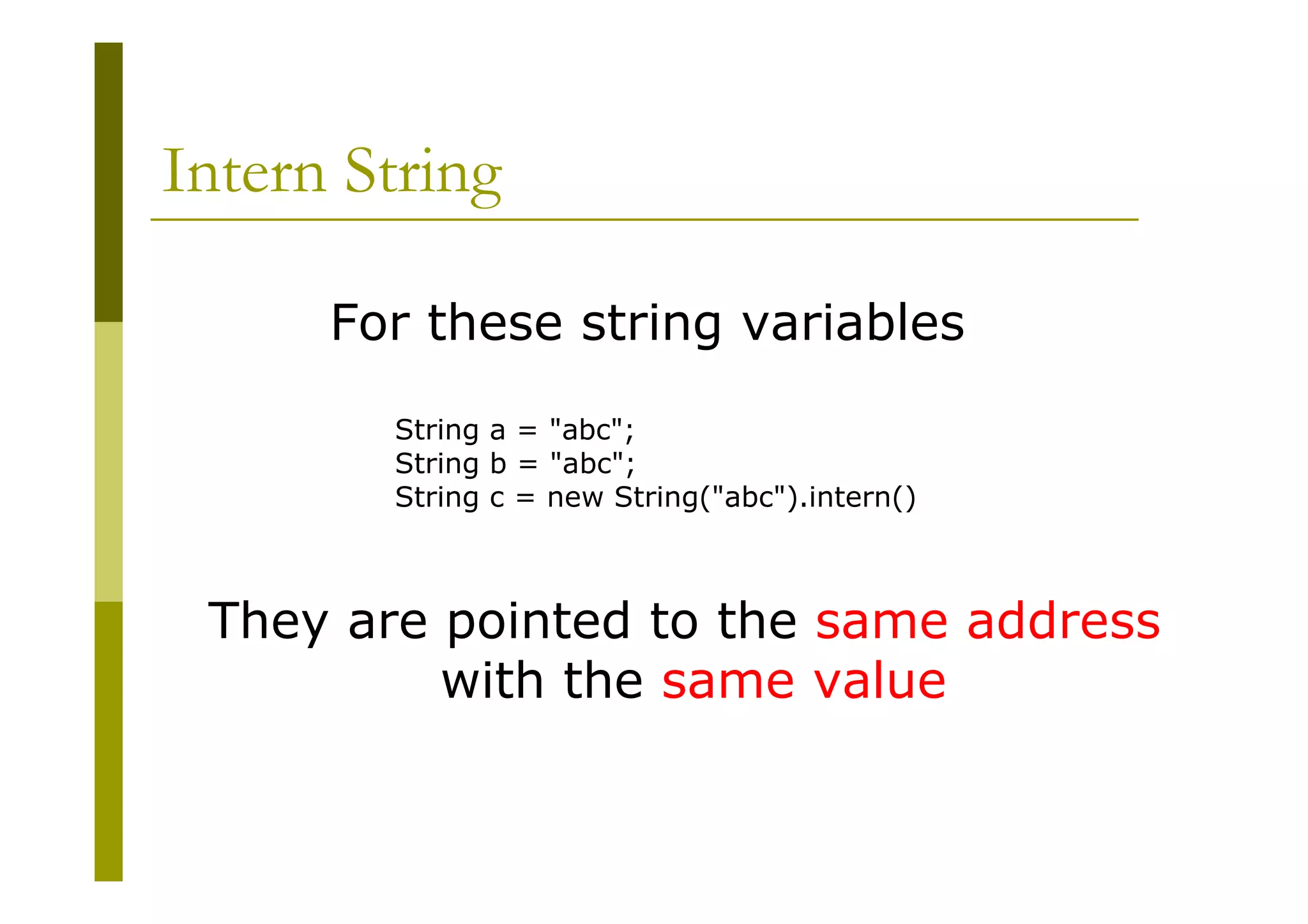 Intern String

For these string variables

String a = "abc";
String b = "abc";
String c = new String("abc").intern()

They are pointed to the same address with the same value